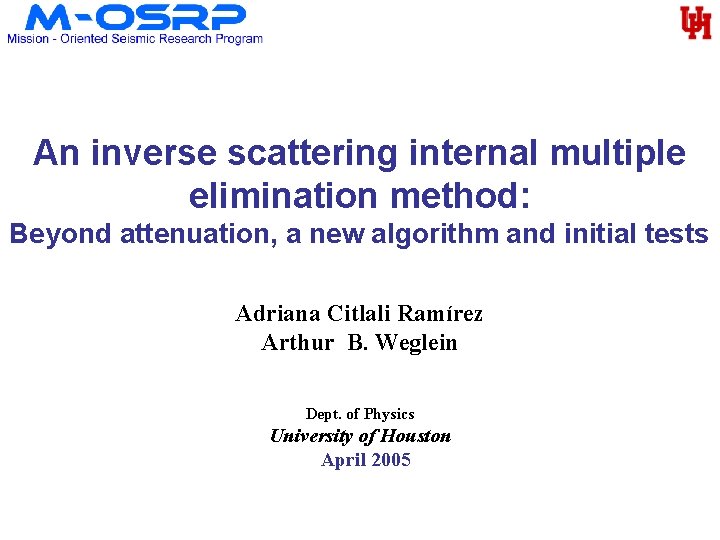 M-OSRP
Mission - Oriented Seismic Research Program

UH

An inverse scattering internal multiple elimination method:
Beyond attenuation, a new algorithm and initial tests

Adriana Citlali Ramírez
Arthur B. Weglein

Dept. of Physics
University of Houston
April 2005